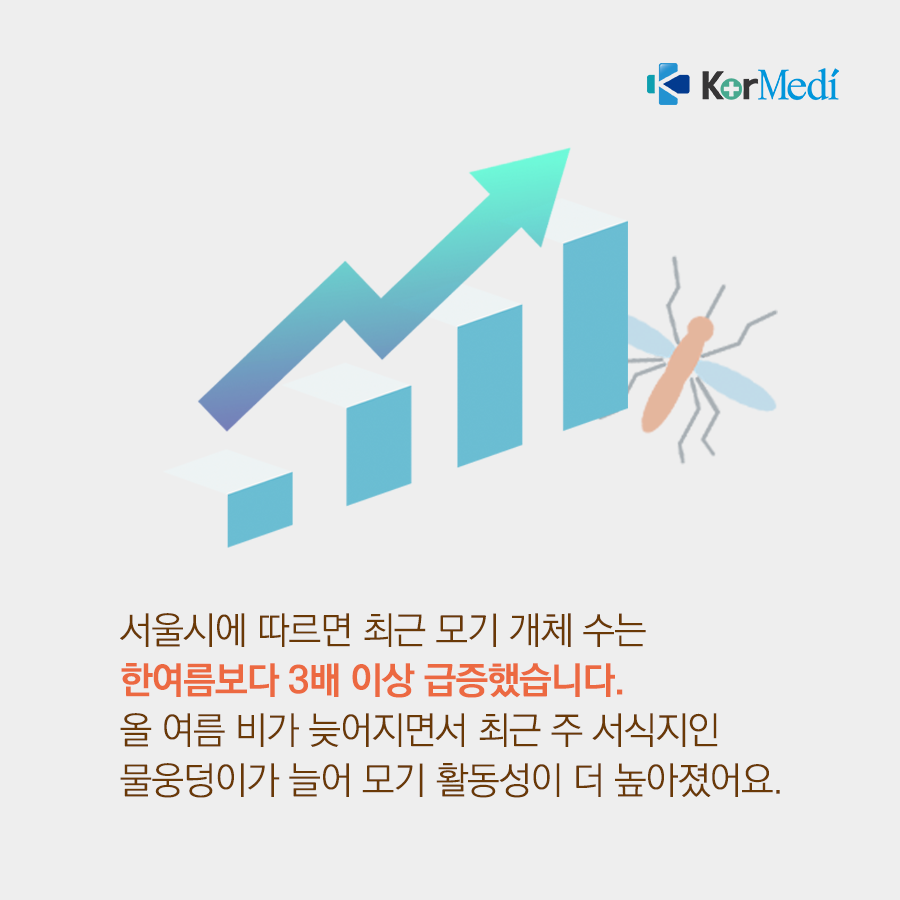 KorMedi

서울시에 따르면 최근 모기 개체 수는 한여름보다 3배 이상 급증했습니다. 올 여름 비가 늦어지면서 최근 주 서식지인 물웅덩이가 늘어 모기 활동성이 더 높아졌어요.